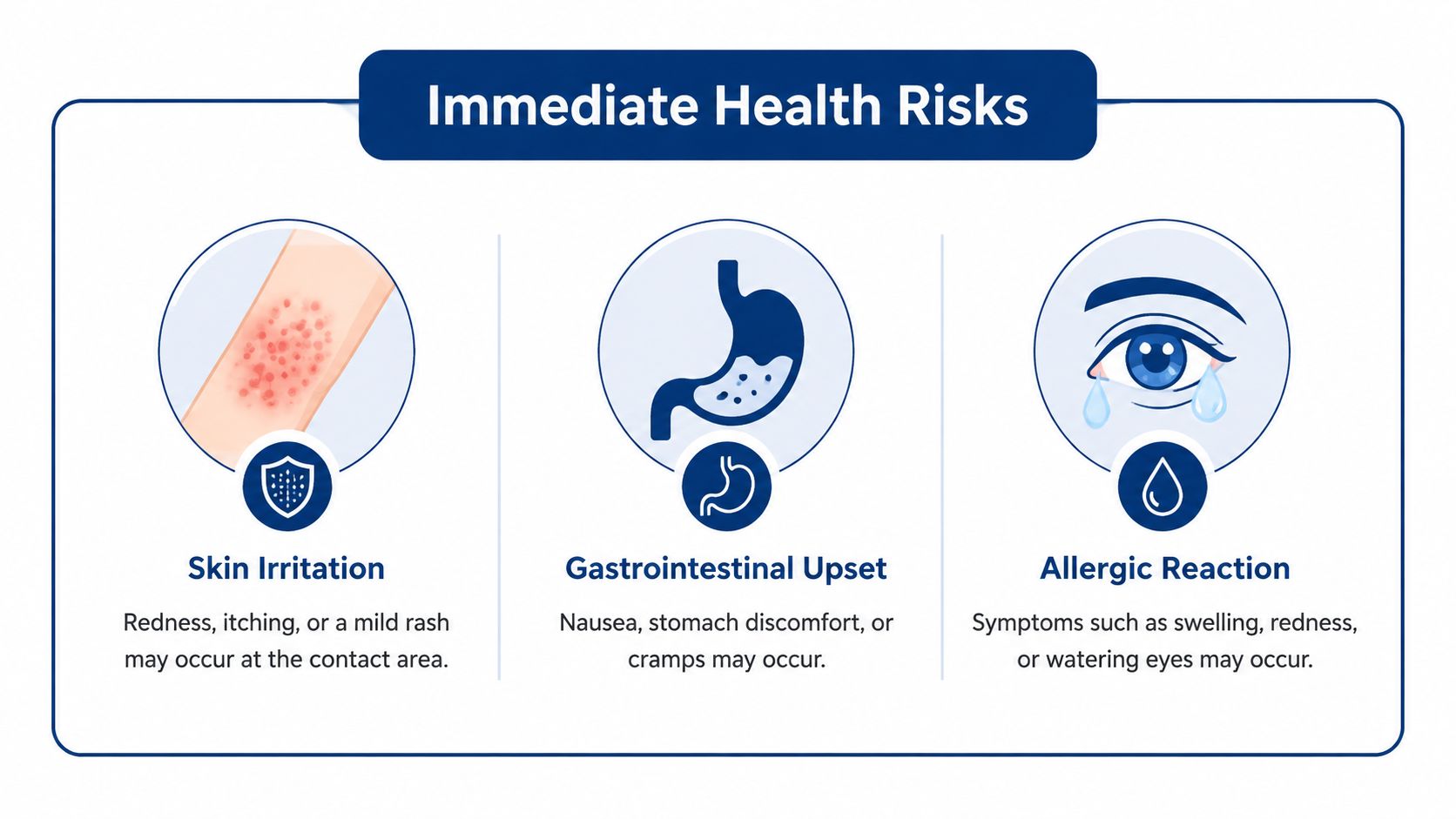 Immediate Health Risks

Skin Irritation

Redness, itching, or a mild rash may occur at the contact area.

Gastrointestinal Upset

Nausea, stomach discomfort, or cramps may occur.

Allergic Reaction

Symptoms such as swelling, redness, or watering eyes may occur.